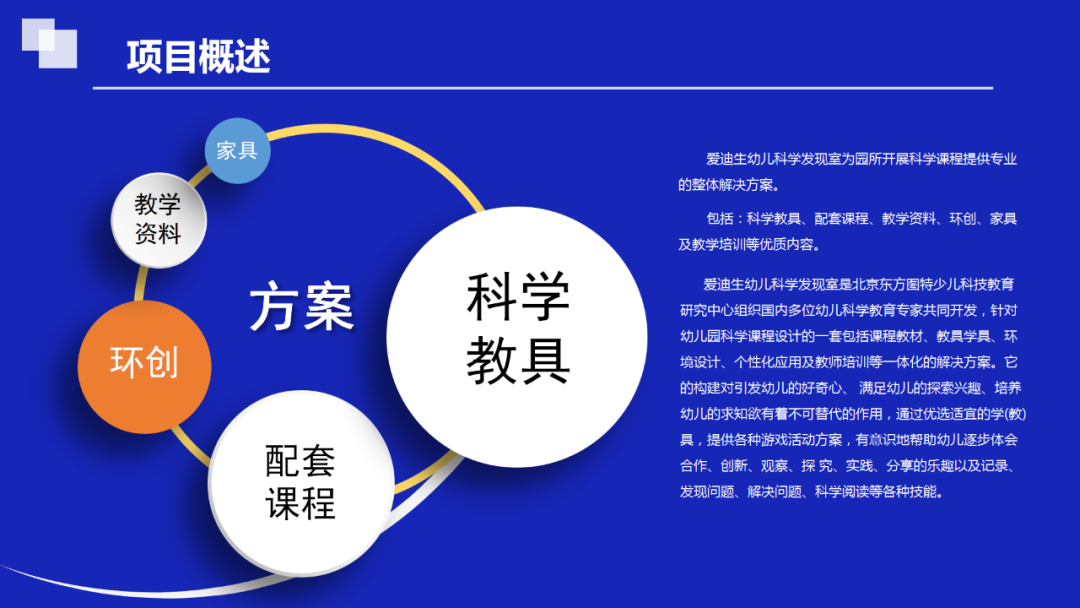 项目概述

家具

教学资料

方案

环创

科学教具

配套课程

爱迪生幼儿科学发现室为园所开展科学课程提供专业的整体解决方案。

包括：科学教具、配套课程、教学资料、环创、家具及教学培训等优质内容。

爱迪生幼儿科学发现室是北京东方图特少儿科技教育研究中心组织国内多位幼儿科学教育专家共同开发，针对幼儿园科学课程设计的一套包括课程教材、教具学具、环境设计、个性化应用及教师培训等一体化的解决方案。它的构建对引发幼儿的好奇心、 满足幼儿的探索兴趣、培养幼儿的求知欲有着不可替代的作用，通过优选适宜的学(教)具，提供各种游戏活动方案，有意识地帮助幼儿逐步体会合作、创新、观察、探 究、实践、分享的乐趣以及记录、发现问题、解决问题、科学阅读等各种技能。